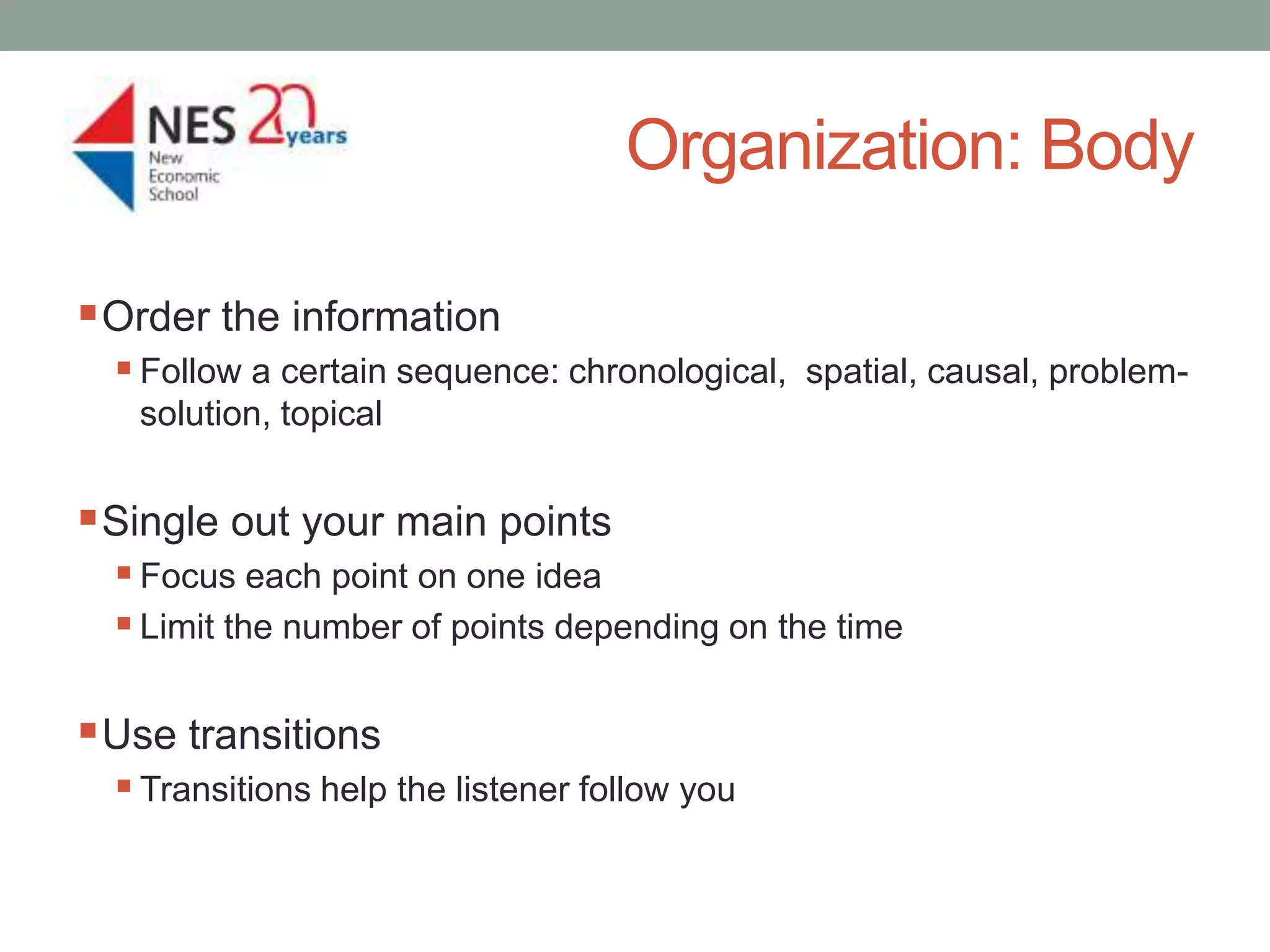 NES 20 years
New Economic School

Organization: Body

Order the information

Follow a certain sequence: chronological, spatial, causal, problem-solution, topical

Single out your main points

Focus each point on one idea

Limit the number of points depending on the time

Use transitions

Transitions help the listener follow you